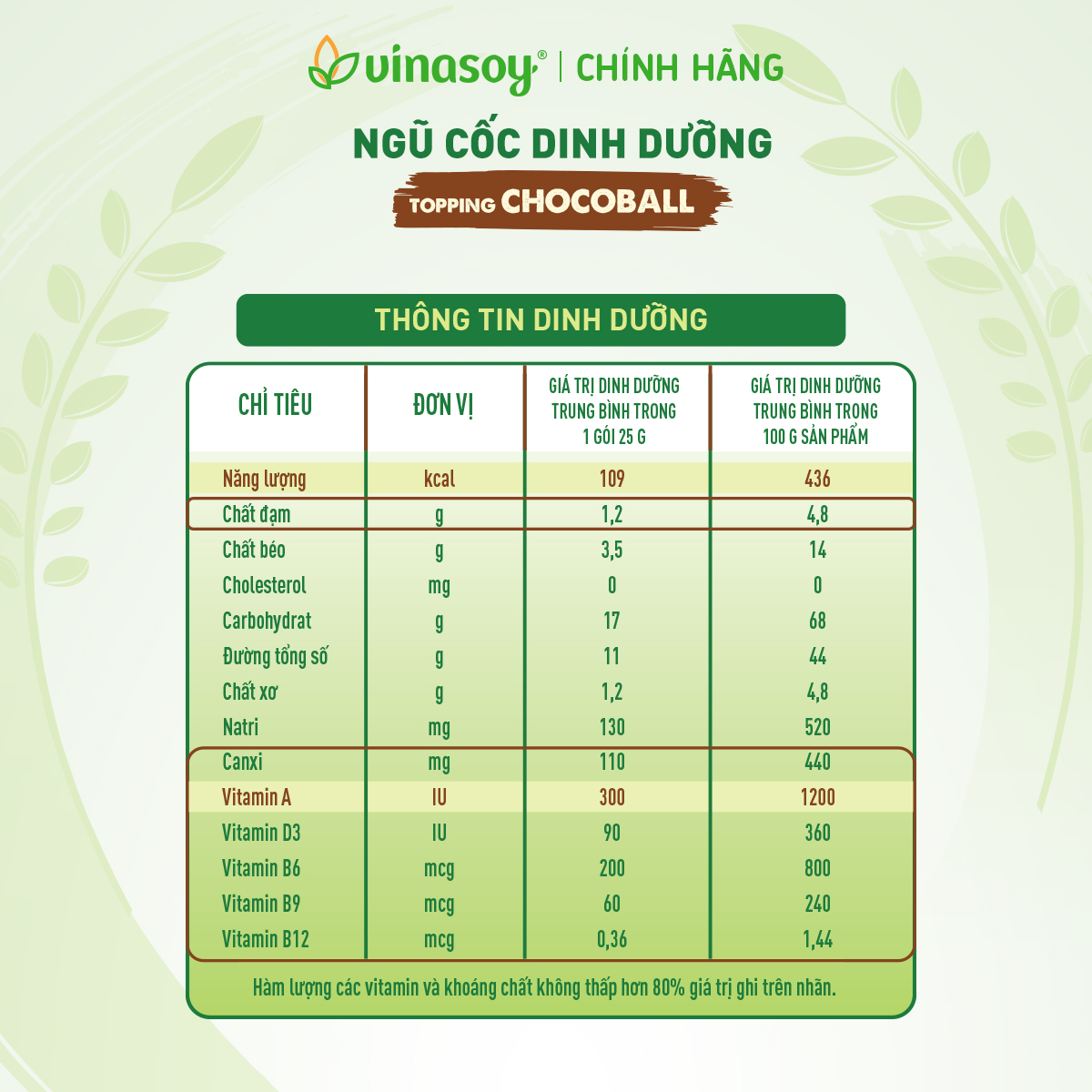 vinasoy® | CHÍNH HÃNG

NGŨ CỐC DINH DƯỠNG

TOPPING CHOCOBALL

THÔNG TIN DINH DƯỠNG

| CHỈ TIÊU | ĐƠN VỊ | GIÁ TRỊ DINH DƯỠNG TRUNG BÌNH TRONG 1 GÓI 25 G | GIÁ TRỊ DINH DƯỠNG TRUNG BÌNH TRONG 100 G SẢN PHẨM |
|---|---|---|---|
| Năng lượng | kcal | 109 | 436 |
| Chất đạm | g | 1,2 | 4,8 |
| Chất béo | g | 3,5 | 14 |
| Cholesterol | mg | 0 | 0 |
| Carbohydrat | g | 17 | 68 |
| Đường tổng số | g | 11 | 44 |
| Chất xơ | g | 1,2 | 4,8 |
| Natri | mg | 130 | 520 |
| Canxi | mg | 110 | 440 |
| Vitamin A | IU | 300 | 1200 |
| Vitamin D3 | IU | 90 | 360 |
| Vitamin B6 | mcg | 200 | 800 |
| Vitamin B9 | mcg | 60 | 240 |
| Vitamin B12 | mcg | 0,36 | 1,44 |

Hàm lượng các vitamin và khoáng chất không thấp hơn 80% giá trị ghi trên nhãn.